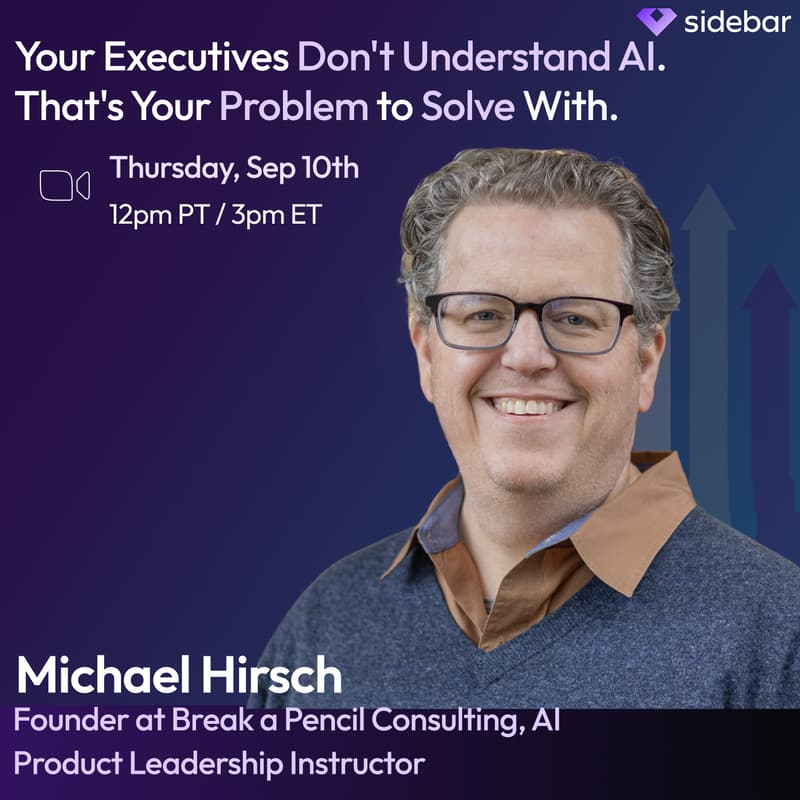 sidebar

Your Executives Don't Understand AI. That's Your Problem to Solve With.

Thursday, Sep 10th

12pm PT / 3pm ET

Michael Hirsch

Founder at Break a Pencil Consulting, AI Product Leadership Instructor